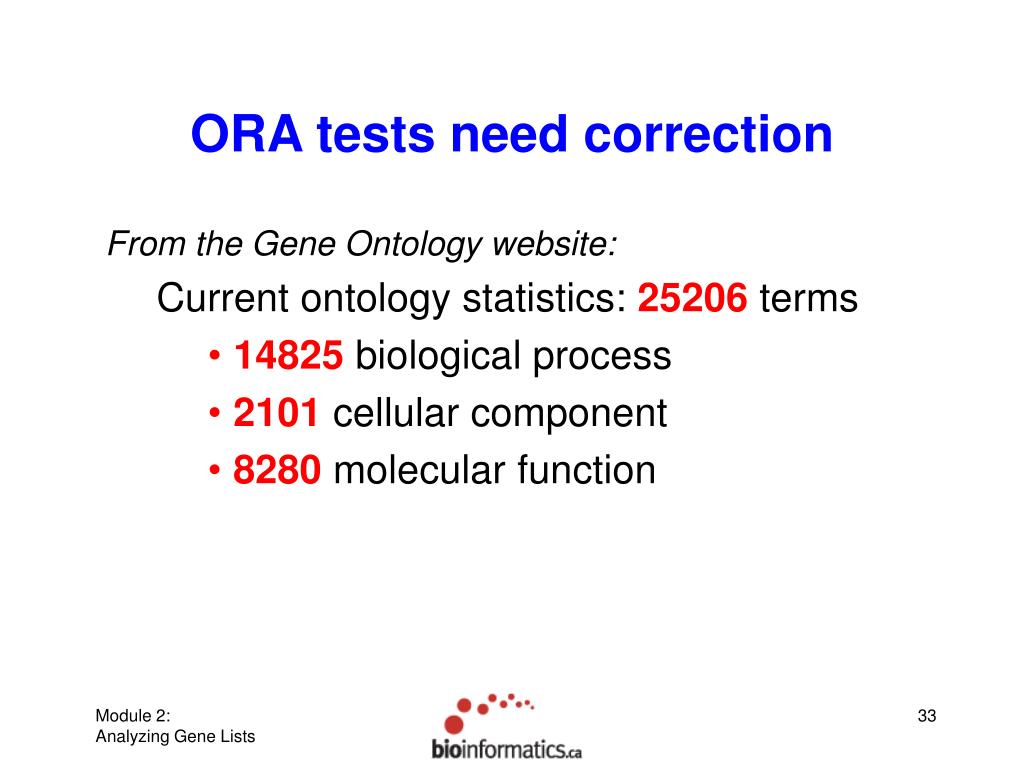 ORA tests need correction

From the Gene Ontology website:

Current ontology statistics: 25206 terms

• 14825 biological process
• 2101 cellular component
• 8280 molecular function

Module 2:
Analyzing Gene Lists

bioinformatics.ca

33